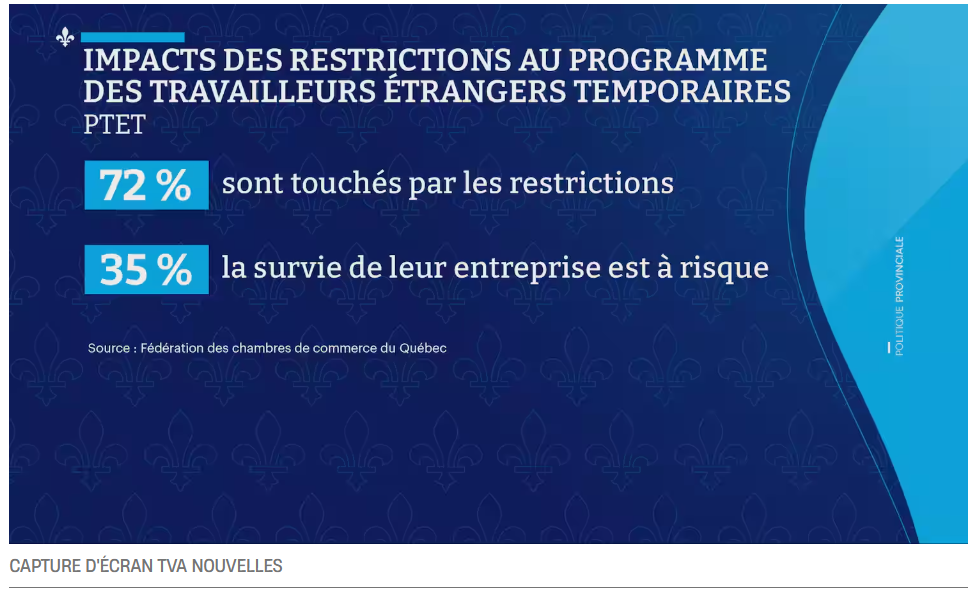 IMPACTS DES RESTRICTIONS AU PROGRAMME DES TRAVAILLEURS ÉTRANGERS TEMPORAIRES
PTET

72 % sont touchés par les restrictions

35 % la survie de leur entreprise est à risque

Source : Fédération des chambres de commerce du Québec

POLITIQUE PROVINCIALE

CAPTURE D'ÉCRAN TVA NOUVELLES